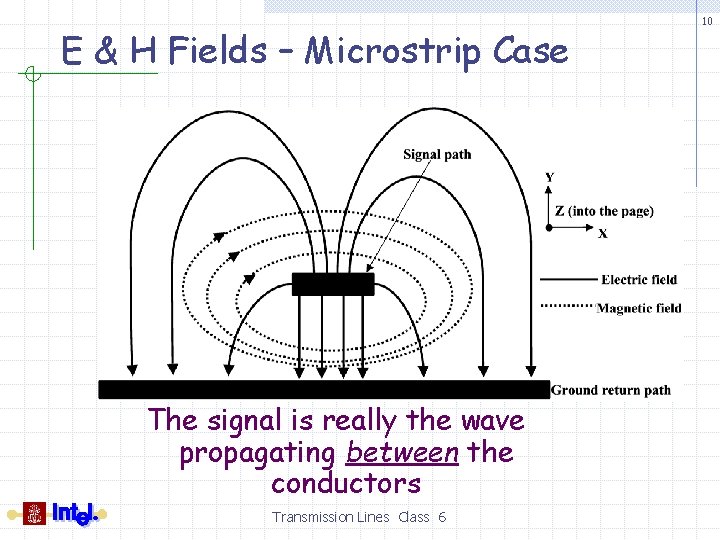 10

E & H Fields – Microstrip Case

Signal path

Y

Z (into the page)

X

Electric field

Magnetic field

Ground return path

The signal is really the wave propagating between the conductors

Intel.

Transmission Lines Class 6